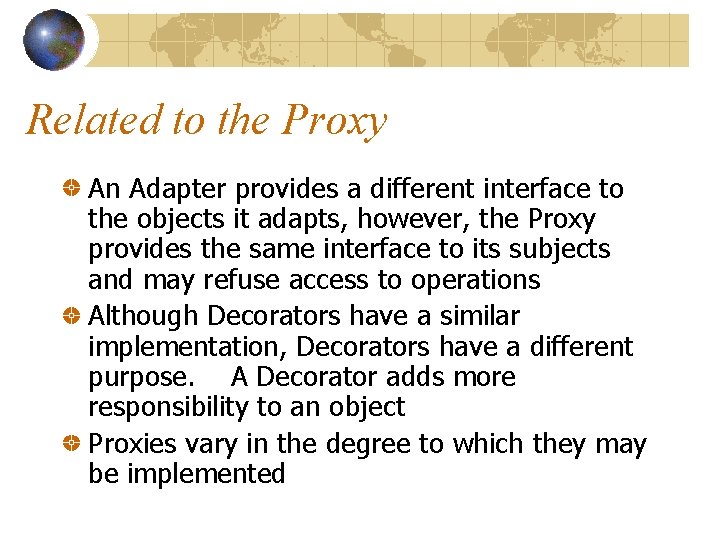 Related to the Proxy

An Adapter provides a different interface to the objects it adapts, however, the Proxy provides the same interface to its subjects and may refuse access to operations

Although Decorators have a similar implementation, Decorators have a different purpose. A Decorator adds more responsibility to an object

Proxies vary in the degree to which they may be implemented